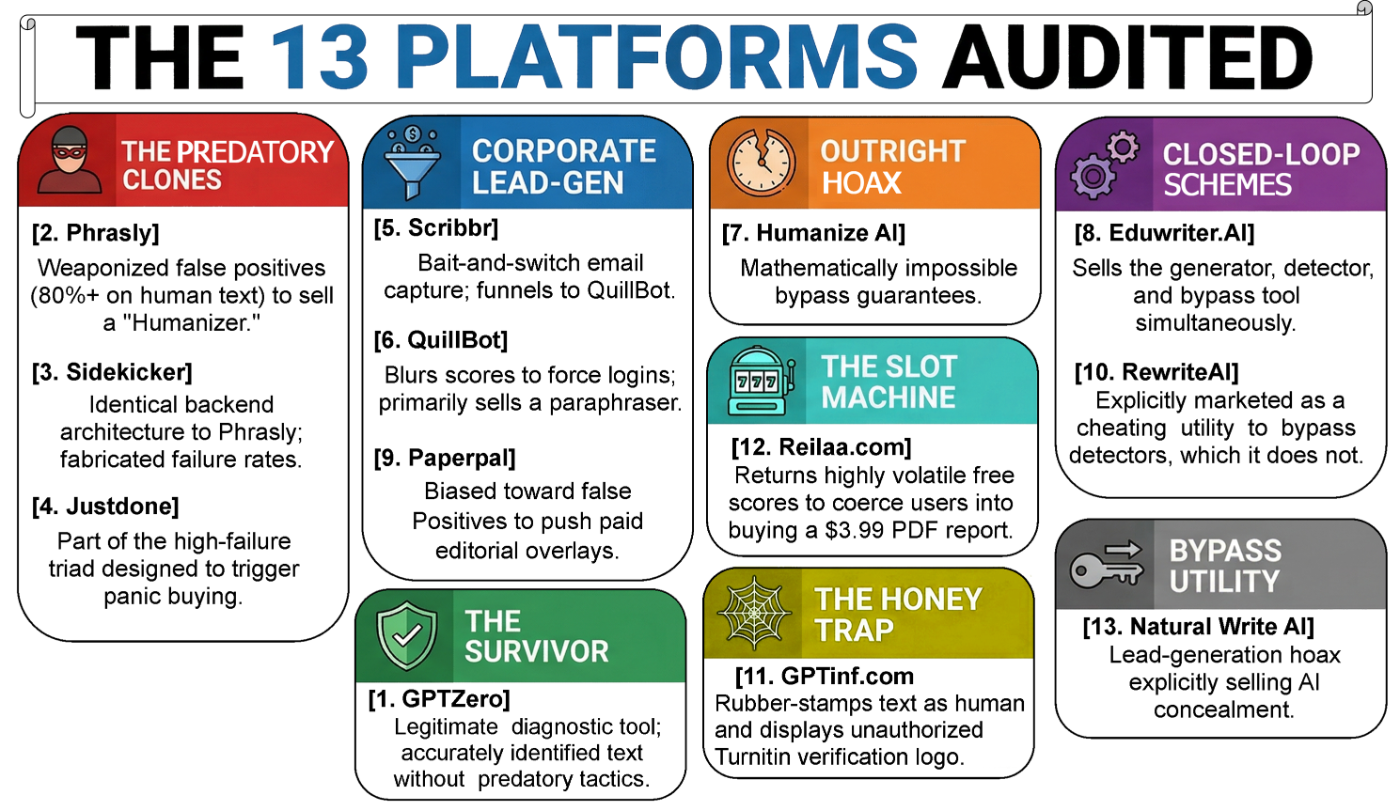 THE 13 PLATFORMS AUDITED

THE PREDATORY CLONES

[2. Phrasly]
Weaponized false positives (80%+ on human text) to sell a "Humanizer."

[3. Sidekicker]
Identical backend architecture to Phrasly; fabricated failure rates.

[4. Justdone]
Part of the high-failure triad designed to trigger panic buying.

CORPORATE LEAD-GEN

[5. Scribbr]
Bait-and-switch email capture; funnels to QuillBot.

[6. QuillBot]
Blurs scores to force logins; primarily sells a paraphraser.

[9. Paperpal]
Biased toward false Positives to push paid editorial overlays.

THE SURVIVOR

[1. GPTZero]
Legitimate diagnostic tool; accurately identified text without predatory tactics.

OUTRIGHT HOAX

[7. Humanize AI]
Mathematically impossible bypass guarantees.

THE SLOT MACHINE

[12. Reilaa.com]
Returns highly volatile free scores to coerce users into buying a $3.99 PDF report.

THE HONEY TRAP

[11. GPTinf.com
Rubber-stamps text as human and displays unauthorized Turnitin verification logo.

CLOSED-LOOP SCHEMES

[8. Eduwriter.AI]
Sells the generator, detector, and bypass tool simultaneously.

[10. RewriteAI]
Explicitly marketed as a cheating utility to bypass detectors, which it does not.

BYPASS UTILITY

[13. Natural Write AI]
Lead-generation hoax explicitly selling AI concealment.